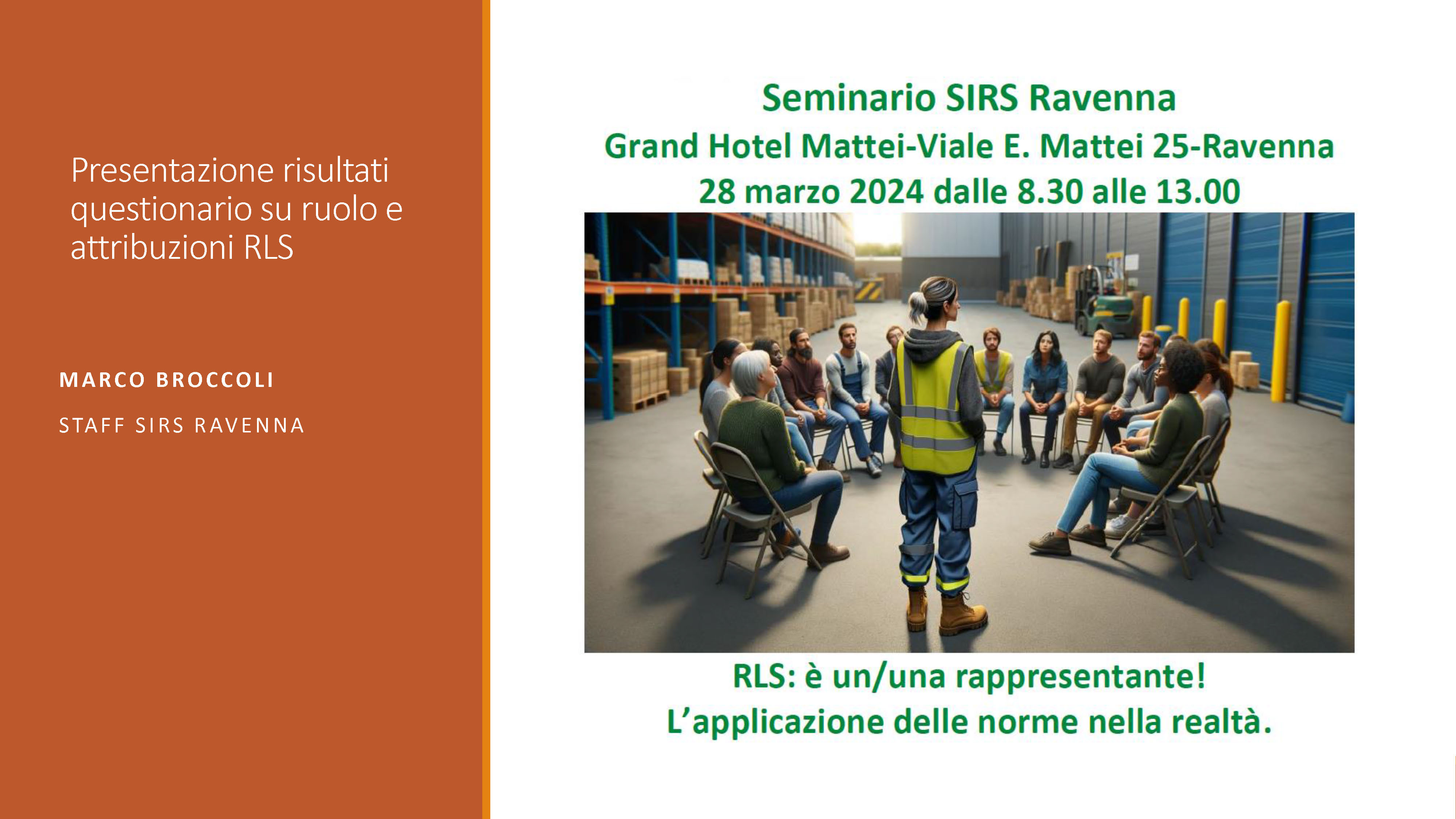 Presentazione risultati questionario su ruolo e attribuzioni RLS

MARCO BROCCOLI

STAFF SIRS RAVENNA

Seminario SIRS Ravenna
Grand Hotel Mattei-Viale E. Mattei 25-Ravenna
28 marzo 2024 dalle 8.30 alle 13.00

RLS: è un/una rappresentante!
L'applicazione delle norme nella realtà.